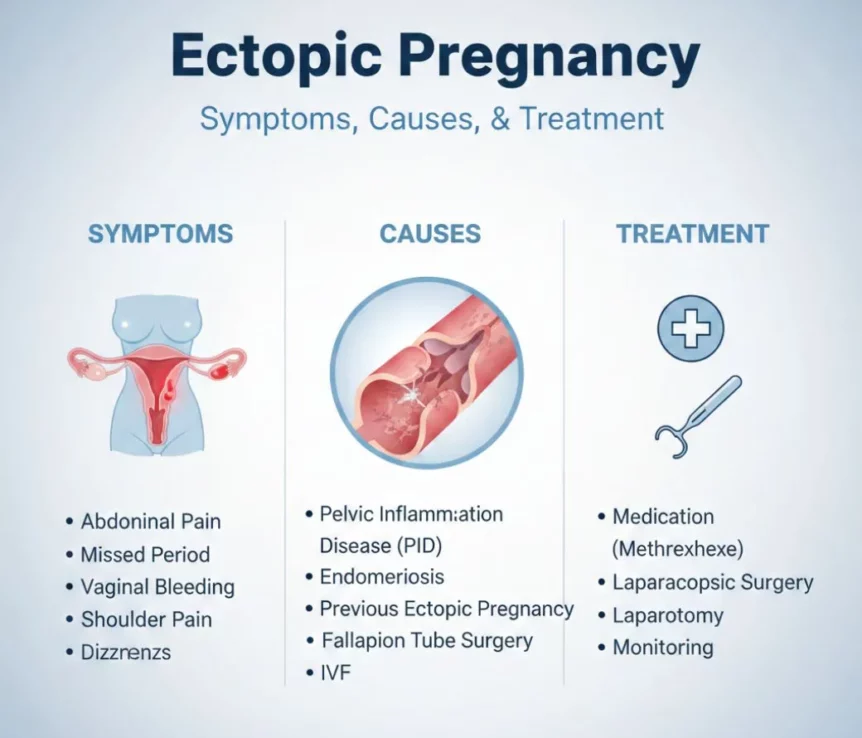 Ectopic Pregnancy

Symptoms, Causes, & Treatment

SYMPTOMS

• Abdoninal Pain
• Missed Period
• Vaginal Bleeding
• Shoulder Pain
• Dizzrenzs

CAUSES

• Pelvic Inflammation Disease (PID)
• Endomeriosis
• Previous Ectopic Pregnancy
• Fallapion Tube Surgery
• IVF

TREATMENT

• Medication (Methrexhexe)
• Laparacopsic Surgery
• Laparotomy
• Monitoring